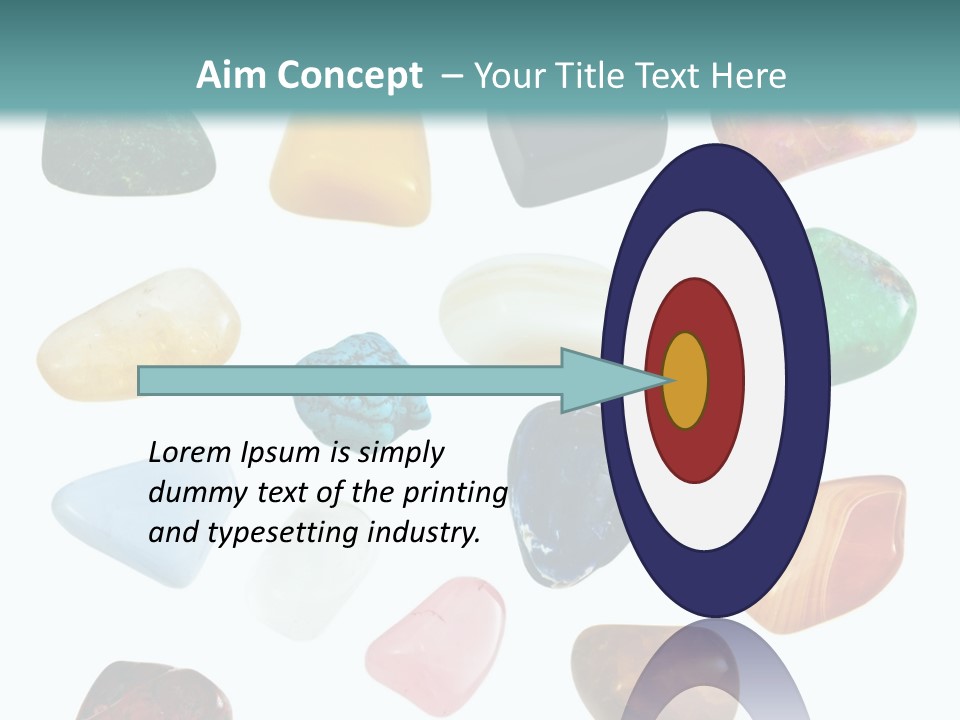 Aim Concept – Your Title Text Here

Lorem Ipsum is simply dummy text of the printing and typesetting industry.